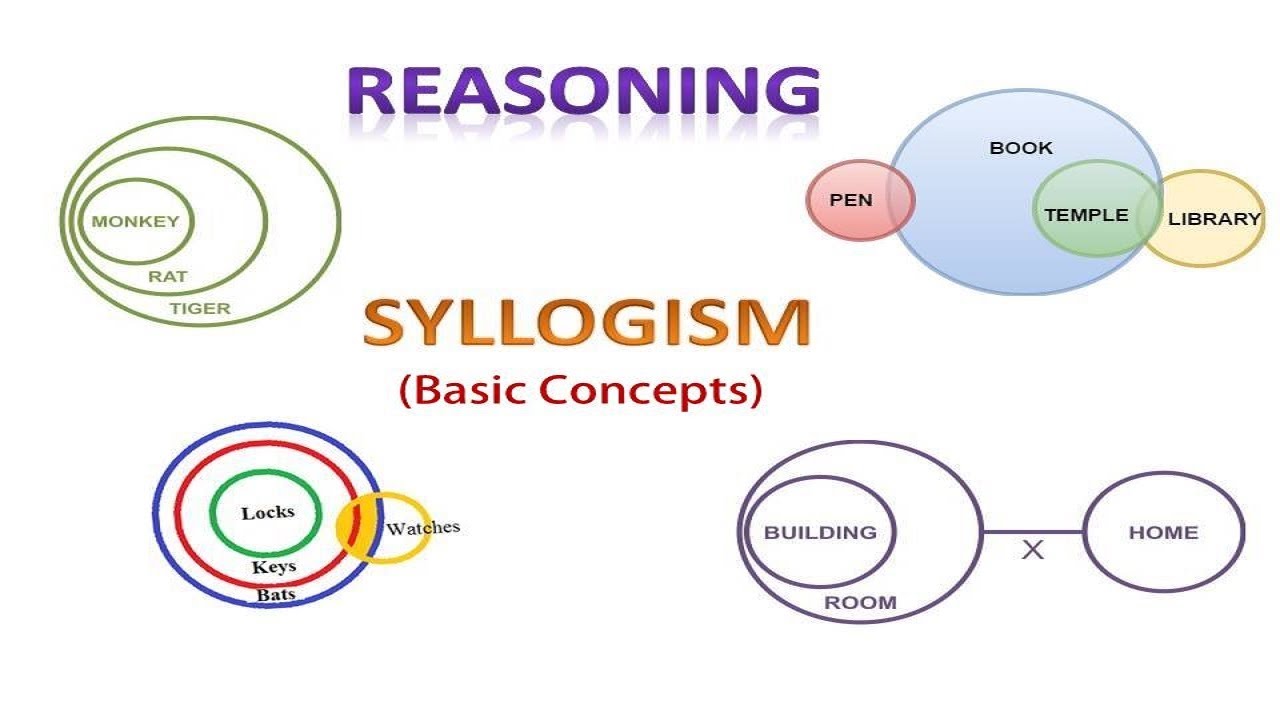 REASONING

MONKEY
RAT
TIGER

BOOK
PEN
TEMPLE
LIBRARY

SYLLOGISM
(Basic Concepts)

Locks
Keys
Bats
Watches

BUILDING
ROOM
X
HOME